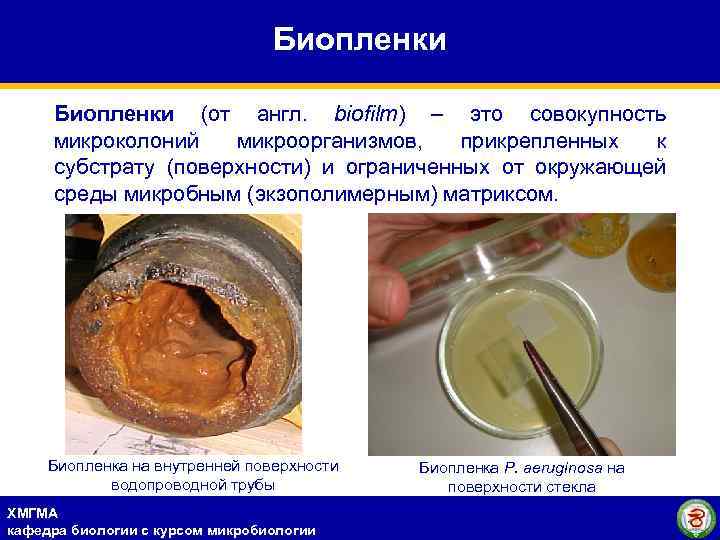 Биопленки

Биопленки (от англ. biofilm) – это совокупность микроколоний микроорганизмов, прикрепленных к субстрату (поверхности) и ограниченных от окружающей среды микробным (экзополимерным) матриксом.

Биопленка на внутренней поверхности водопроводной трубы

Биопленка P. aeruginosa на поверхности стекла

ХМГМА
кафедра биологии с курсом микробиологии